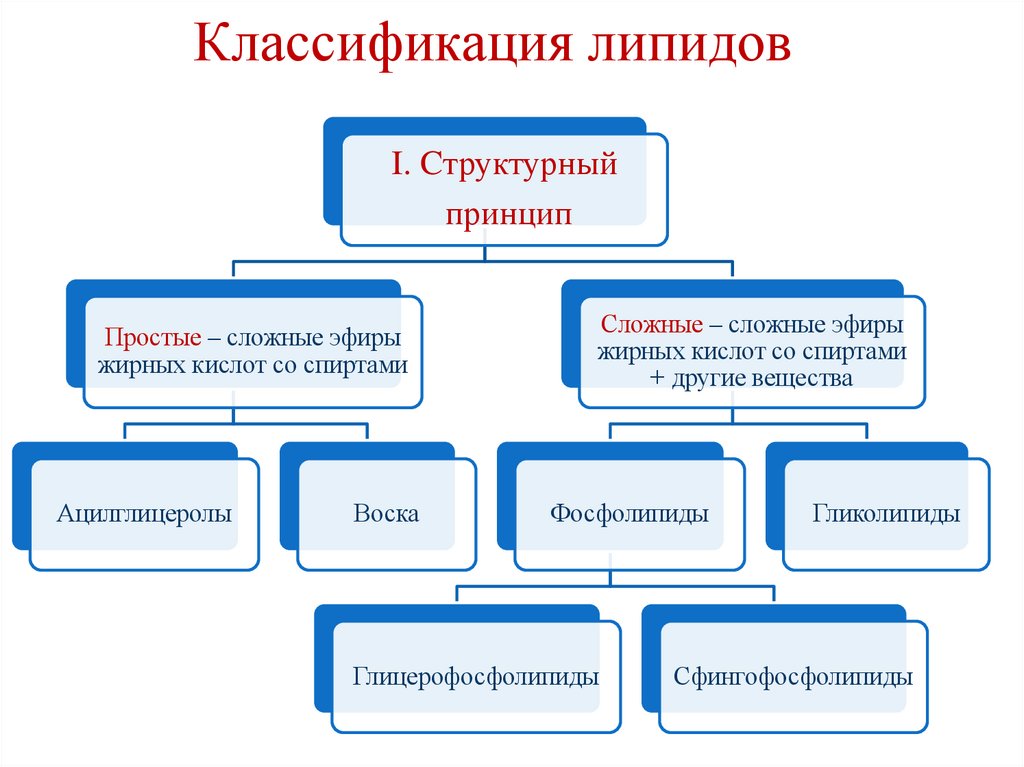 Классификация липидов

I. Структурный принцип

Простые – сложные эфиры жирных кислот со спиртами

Сложные – сложные эфиры жирных кислот со спиртами + другие вещества

Ацилглицеролы

Воска

Фосфолипиды

Гликолипиды

Глицерофосфолипиды

Сфингофосфолипиды